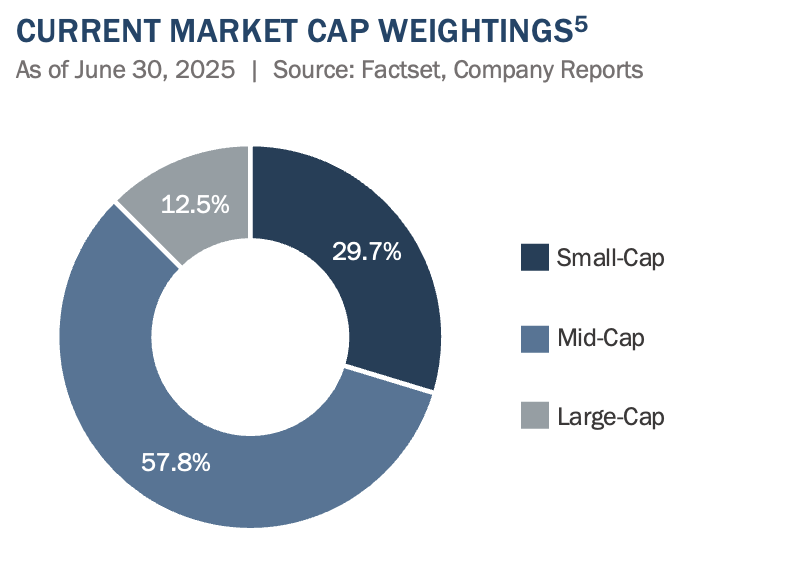 CURRENT MARKET CAP WEIGHTINGS$^5$

As of June 30, 2025 | Source: Factset, Company Reports

12.5%

29.7%

57.8%

Small-Cap

Mid-Cap

Large-Cap